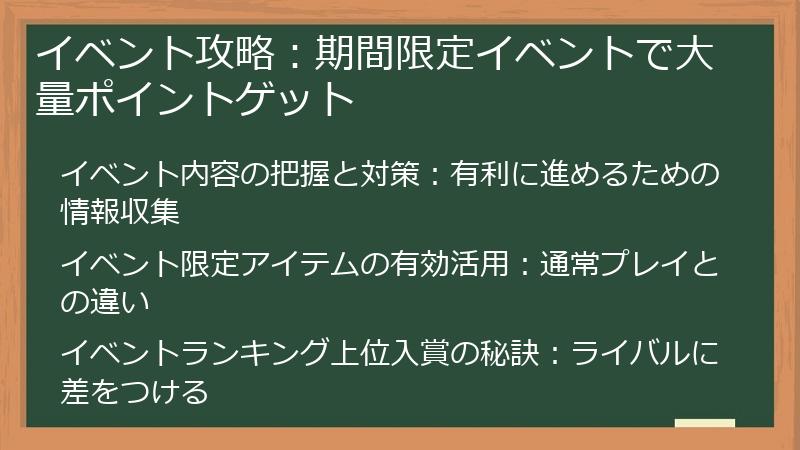 イベント攻略：期間限定イベントで大量ポイントゲット

イベント内容の把握と対策：有利に進めるための情報収集

イベント限定アイテムの有効活用：通常プレイとの違い

イベントランキング上位入賞の秘訣：ライバルに差をつける